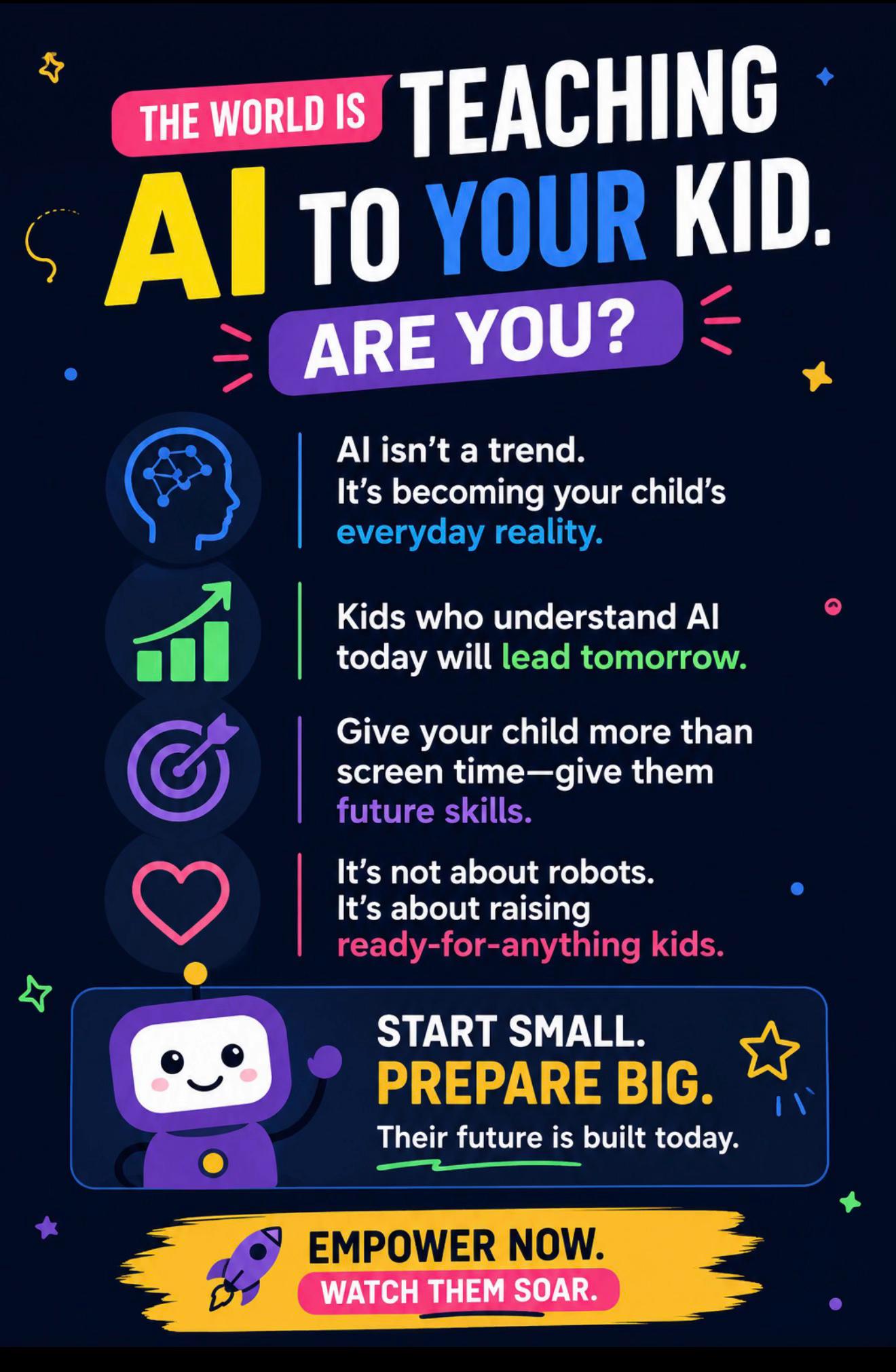 THE WORLD IS TEACHING AI TO YOUR KID.

ARE YOU?

AI isn't a trend. It's becoming your child's everyday reality.

Kids who understand AI today will lead tomorrow.

Give your child more than screen time—give them future skills.

It's not about robots. It's about raising ready-for-anything kids.

START SMALL. PREPARE BIG.

Their future is built today.

EMPOWER NOW.

WATCH THEM SOAR.